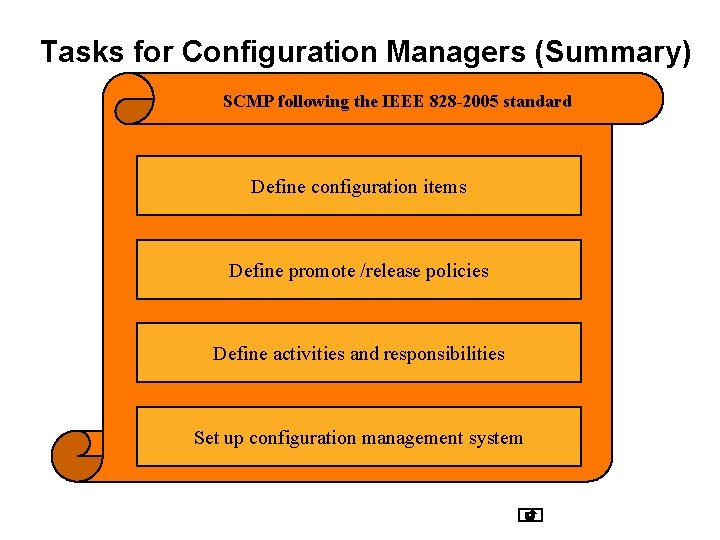 Tasks for Configuration Managers (Summary)

SCMP following the IEEE 828-2005 standard

Define configuration items

Define promote /release policies

Define activities and responsibilities

Set up configuration management system